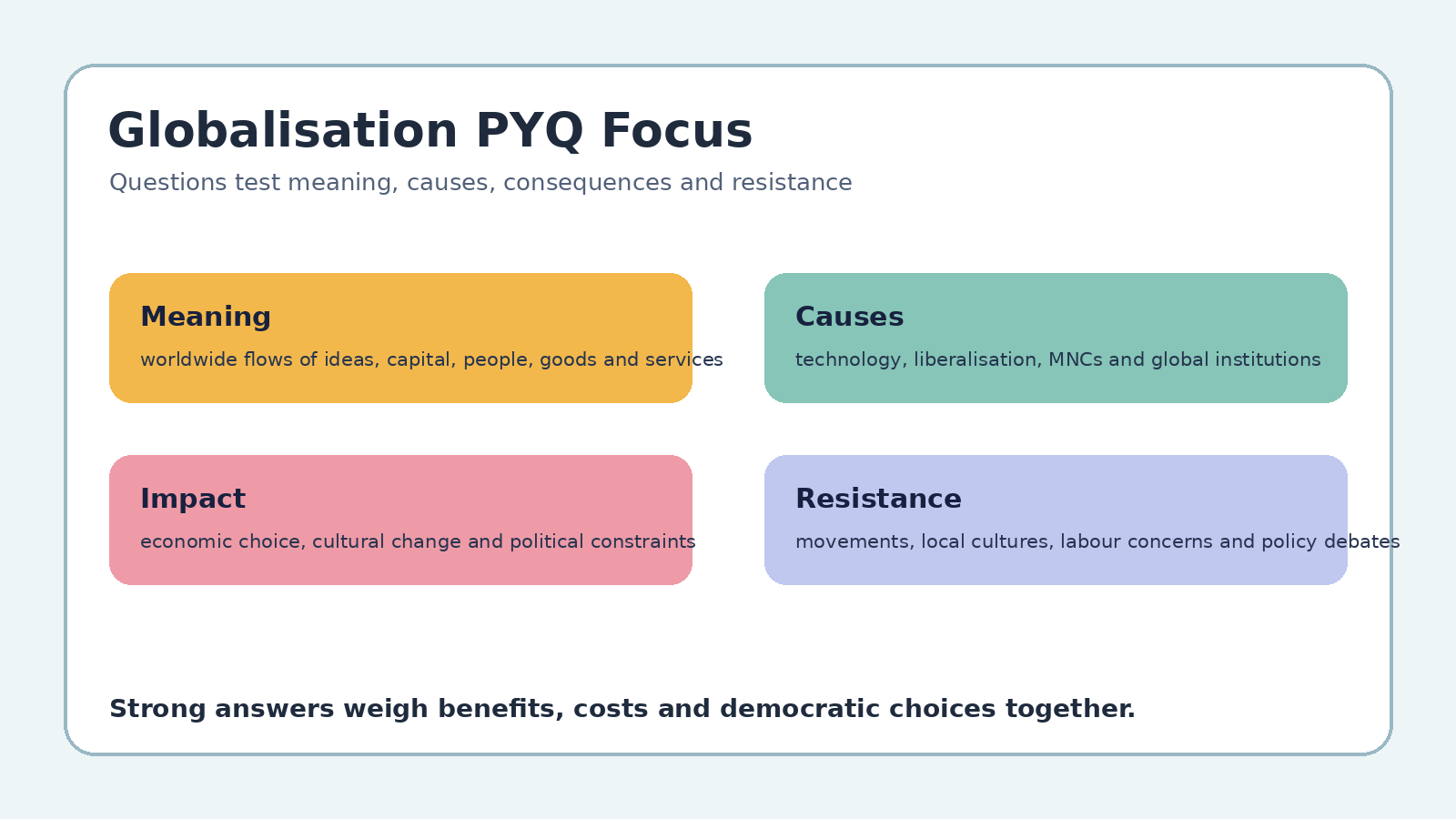 Globalisation PYQ Focus

Questions test meaning, causes, consequences and resistance

Meaning

worldwide flows of ideas, capital, people, goods and services

Causes

technology, liberalisation, MNCs and global institutions

Impact

economic choice, cultural change and political constraints

Resistance

movements, local cultures, labour concerns and policy debates

Strong answers weigh benefits, costs and democratic choices together.